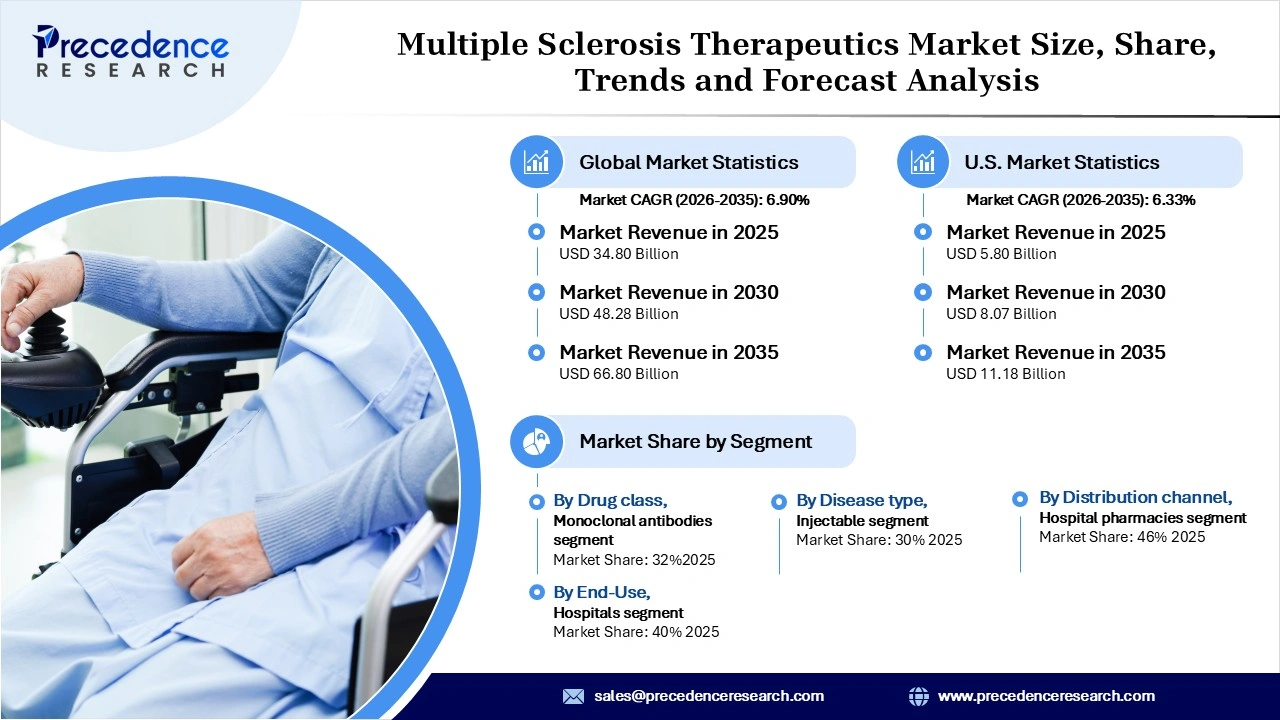 Precedence RESEARCH

Multiple Sclerosis Therapeutics Market Size, Share, Trends and Forecast Analysis

Global Market Statistics

Market CAGR (2026-2035): 6.90%

Market Revenue in 2025
USD 34.80 Billion

Market Revenue in 2030
USD 48.28 Billion

Market Revenue in 2035
USD 66.80 Billion

U.S. Market Statistics

Market CAGR (2026-2035): 6.33%

Market Revenue in 2025
USD 5.80 Billion

Market Revenue in 2030
USD 8.07 Billion

Market Revenue in 2035
USD 11.18 Billion

Market Share by Segment

By Drug class,
Monoclonal antibodies segment
Market Share: 32%2025

By End-Use,
Hospitals segment
Market Share: 40% 2025

By Disease type,
Injectable segment
Market Share: 30% 2025

By Distribution channel,
Hospital pharmacies segment
Market Share: 46% 2025

sales@precedenceresearch.com

www.precedenceresearch.com